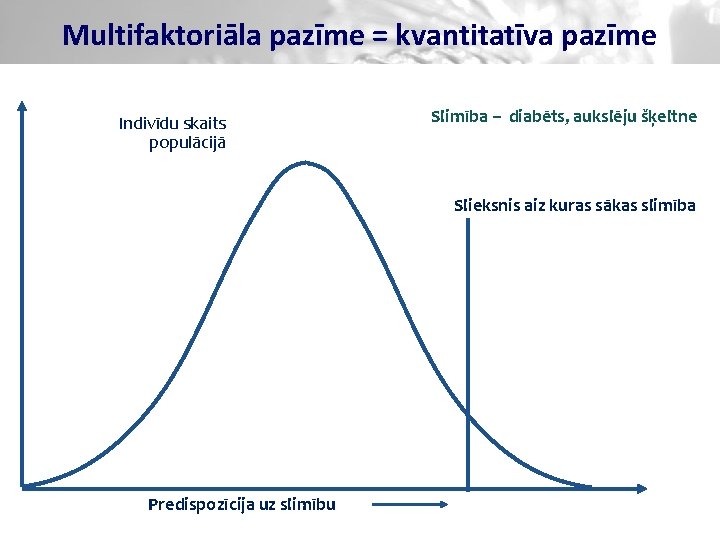 Multifaktoriāla pazīme = kvantitatīva pazīme

Indivīdu skaits populācijā

Slimība – diabēts, aukslēju šķeltne

Slieksnis aiz kuras sākas slimība

Predispozīcija uz slimību